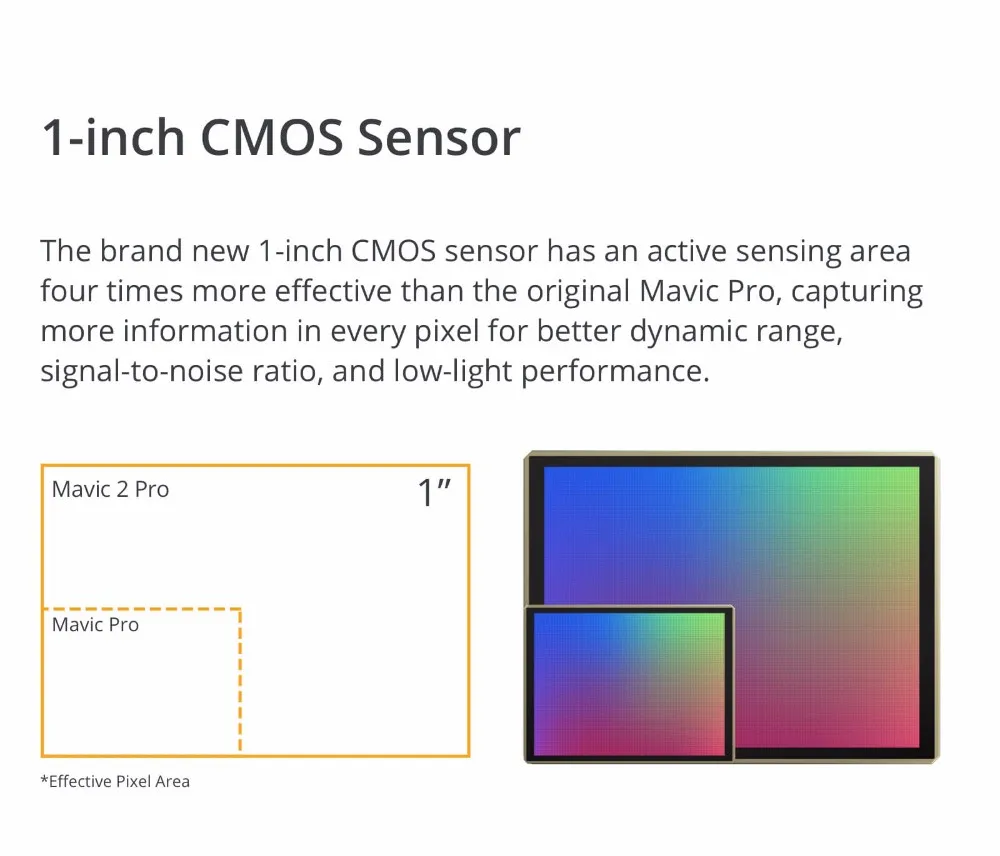 1-inch CMOS Sensor

The brand new 1-inch CMOS sensor has an active sensing area four times more effective than the original Mavic Pro, capturing more information in every pixel for better dynamic range, signal-to-noise ratio, and low-light performance.

Mavic 2 Pro

1″

Mavic Pro

*Effective Pixel Area